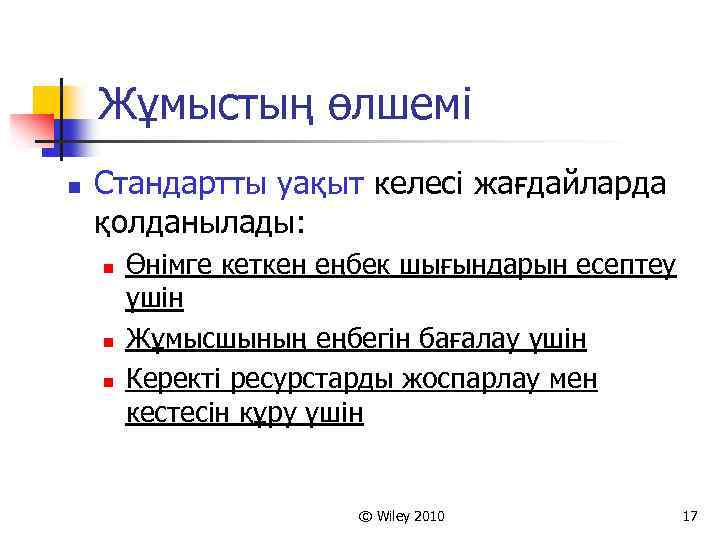 Жұмыстың өлшемі

Стандартты уақыт келесі жағдайларда қолданылады:

Өнімге кеткен еңбек шығындарын есептеу үшін

Жұмысшының еңбегін бағалау үшін

Керекті ресурстарды жоспарлау мен кестесін құру үшін

© Wiley 2010

17